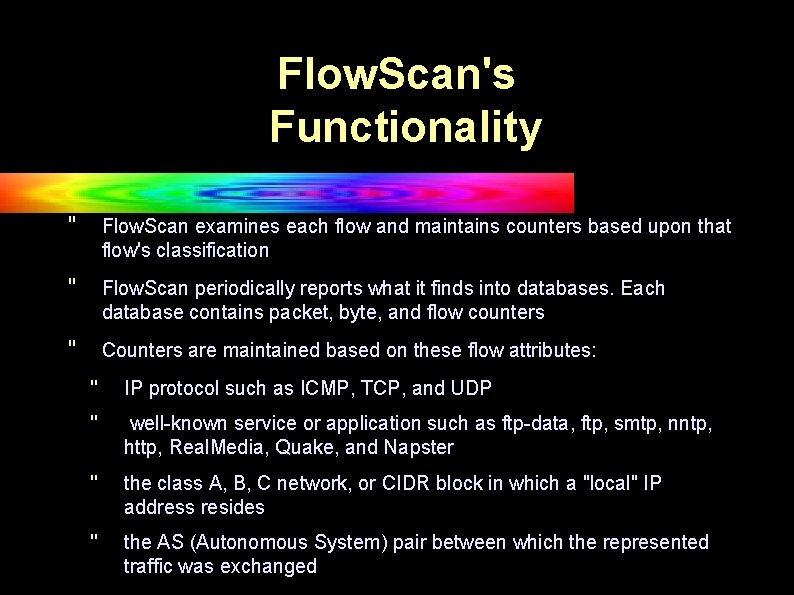 FlowScan's Functionality

" FlowScan examines each flow and maintains counters based upon that flow's classification

" FlowScan periodically reports what it finds into databases. Each database contains packet, byte, and flow counters

" Counters are maintained based on these flow attributes:

" IP protocol such as ICMP, TCP, and UDP

" well-known service or application such as ftp-data, ftp, smtp, nntp, http, RealMedia, Quake, and Napster

" the class A, B, C network, or CIDR block in which a "local" IP address resides

" the AS (Autonomous System) pair between which the represented traffic was exchanged